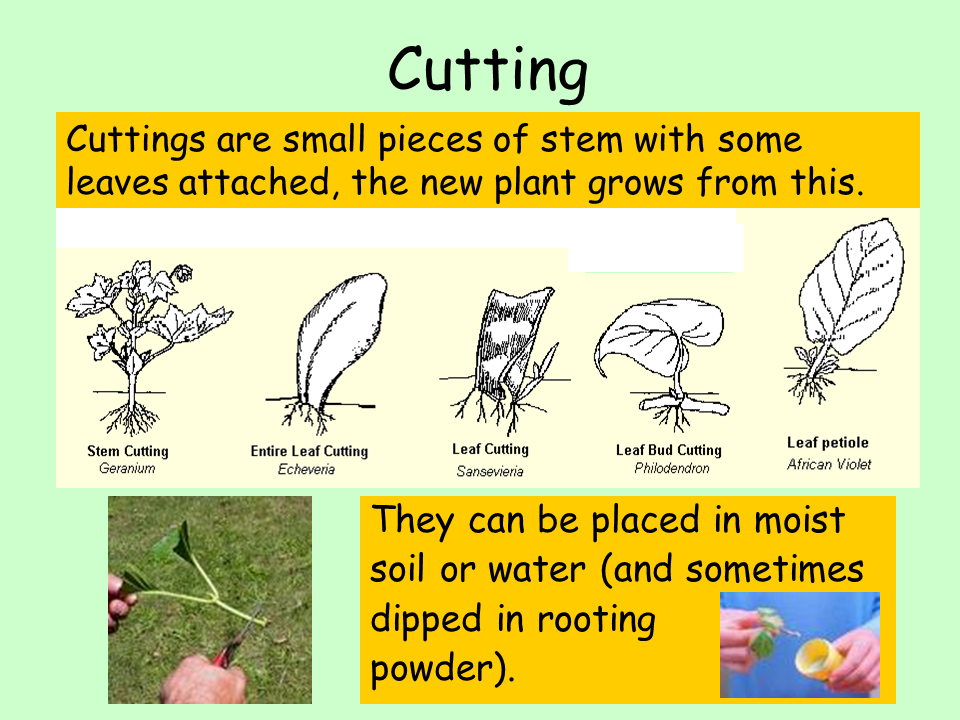 Cutting

Cuttings are small pieces of stem with some leaves attached, the new plant grows from this.

Stem Cutting
Geranium

Entire Leaf Cutting
Echeveria

Leaf Cutting
Sansevieria

Leaf Bud Cutting
Philodendron

Leaf petiole
African Violet

They can be placed in moist soil or water (and sometimes dipped in rooting powder).